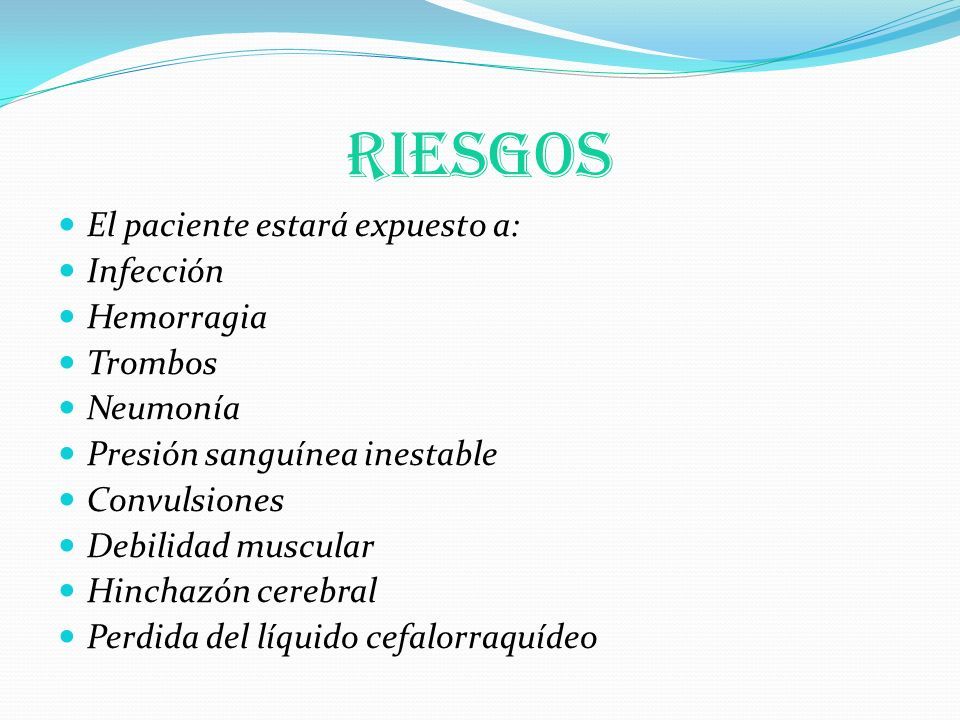 RIESGOS

- El paciente estará expuesto a:
- Infección
- Hemorragia
- Trombos
- Neumonía
- Presión sanguínea inestable
- Convulsiones
- Debilidad muscular
- Hinchazón cerebral
- Perdida del líquido cefalorraquídeo